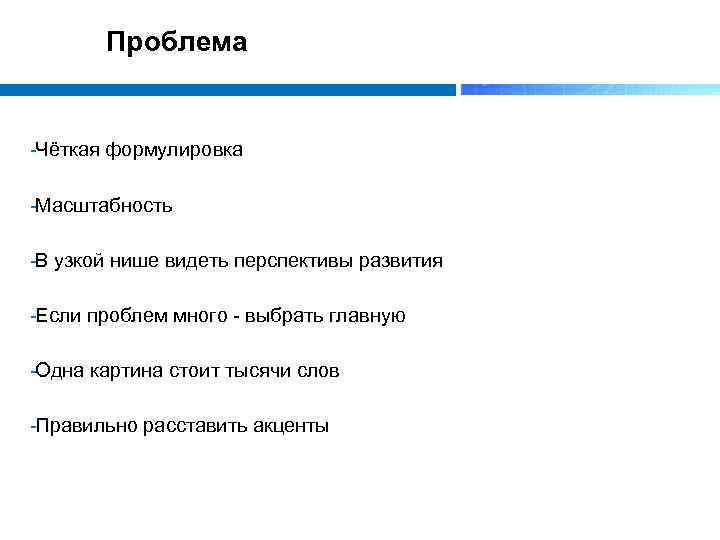 Проблема

-Чёткая формулировка

-Масштабность

-В узкой нише видеть перспективы развития

-Если проблем много - выбрать главную

-Одна картина стоит тысячи слов

-Правильно расставить акценты